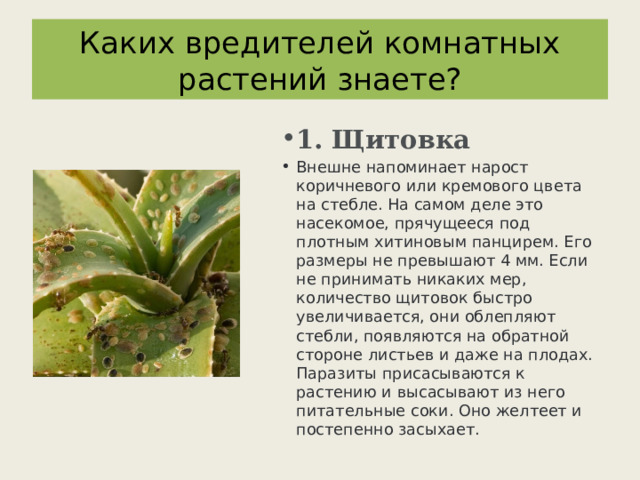 Каких вредителей комнатных растений знаете?

• 1. Щитовка

• Внешне напоминает нарост коричневого или кремового цвета на стебле. На самом деле это насекомое, прячущееся под плотным хитиновым панцирем. Его размеры не превышают 4 мм. Если не принимать никаких мер, количество щитовок быстро увеличивается, они облепляют стебли, появляются на обратной стороне листьев и даже на плодах. Паразиты присасываются к растению и высасывают из него питательные соки. Оно желтеет и постепенно засыхает.